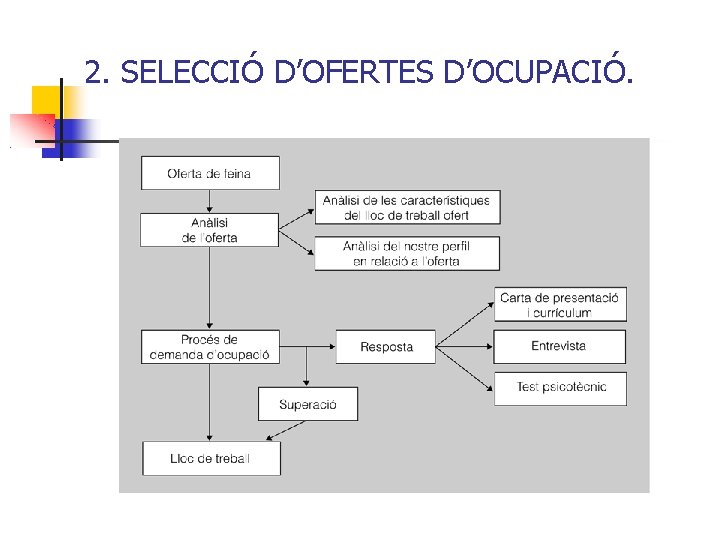 2. SELECCIÓ D'OFERTES D'OCUPACIÓ.

Oferta de feina

Anàlisi de l'oferta

Anàlisi de les característiques del lloc de treball ofert

Anàlisi del nostre perfil en relació a l'oferta

Procés de demanda d'ocupació

Resposta

Carta de presentació i currículum

Entrevista

Test psicotècnic

Superació

Lloc de treball